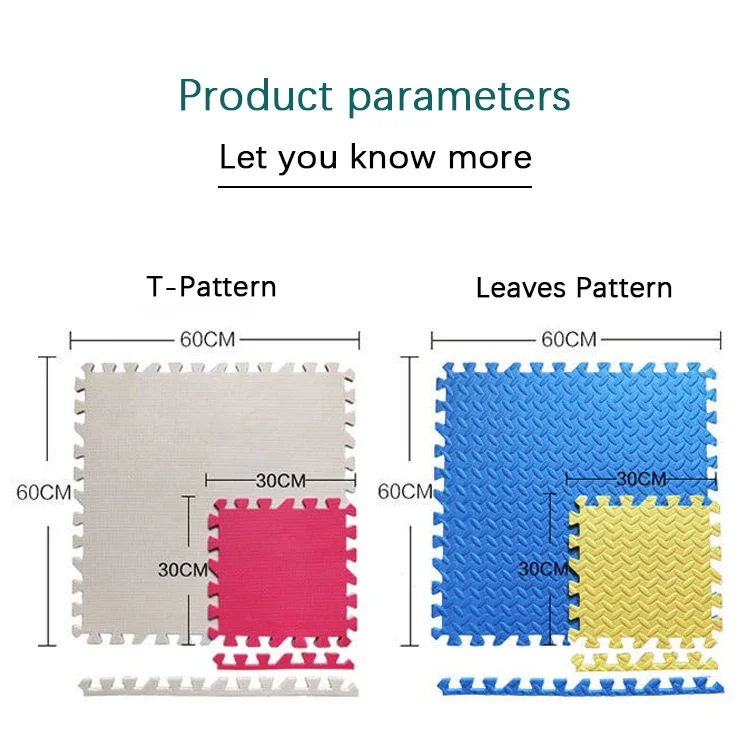 Product parameters

Let you know more

T-Pattern

60CM

60CM

30CM

30CM

Leaves Pattern

60CM

60CM

30CM

30CM